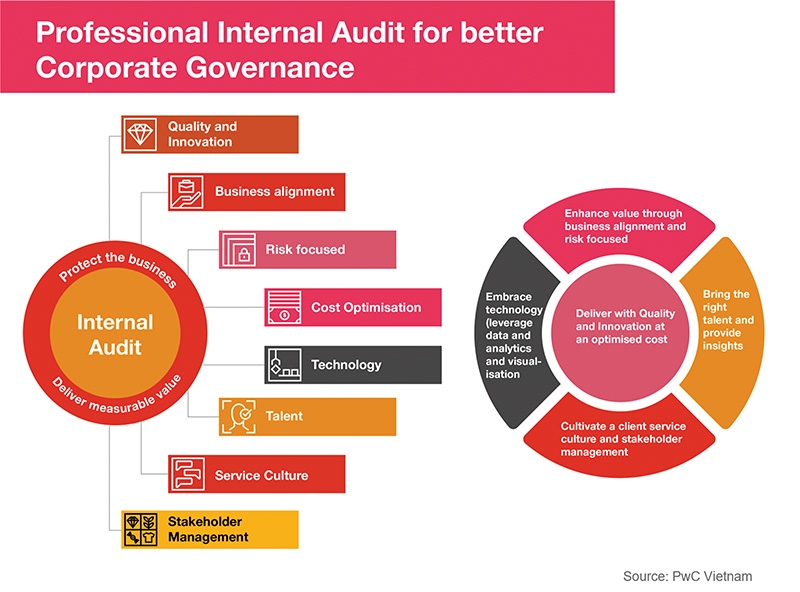 Professional Internal Audit for better Corporate Governance

Quality and Innovation

Business alignment

Risk focused

Cost Optimisation

Technology

Talent

Service Culture

Stakeholder Management

Protect the business

Internal Audit

Deliver measurable value

Enhance value through business alignment and risk focused

Embrace technology (leverage data and analytics and visualisation

Deliver with Quality and Innovation at an optimised cost

Bring the right talent and provide insights

Cultivate a client service culture and stakeholder management

Source: PwC Vietnam